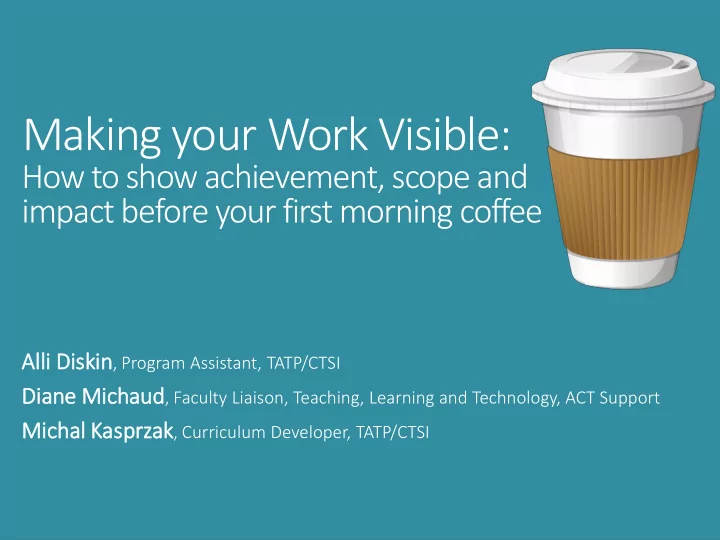 Making your Work Visible:
How to show achievement, scope and impact before your first morning coffee

Alli Diskin, Program Assistant, TATP/CTSI

Diane Michaud, Faculty Liaison, Teaching, Learning and Technology, ACT Support

Michal Kasprzak, Curriculum Developer, TATP/CTSI